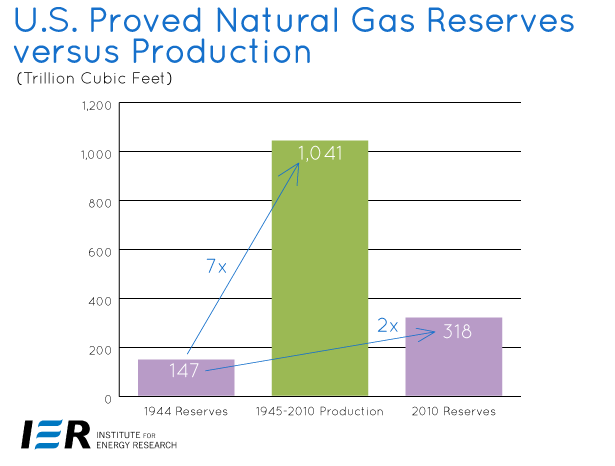 U.S. Proved Natural Gas Reserves versus Production

(Trillion Cubic Feet)

1,200
1,000
800
600
400
200
0

1,041
7x
2x
318
147

1944 Reserves
1945-2010 Production
2010 Reserves

IER INSTITUTE FOR ENERGY RESEARCH